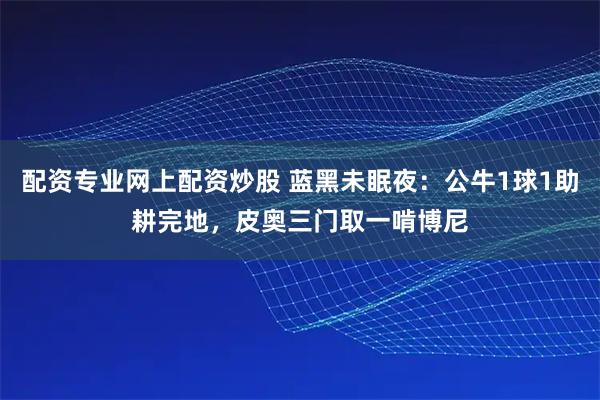 配资专业网上配资炒股 蓝黑未眠夜：公牛1球1助耕完地，皮奥三门取一啃博尼